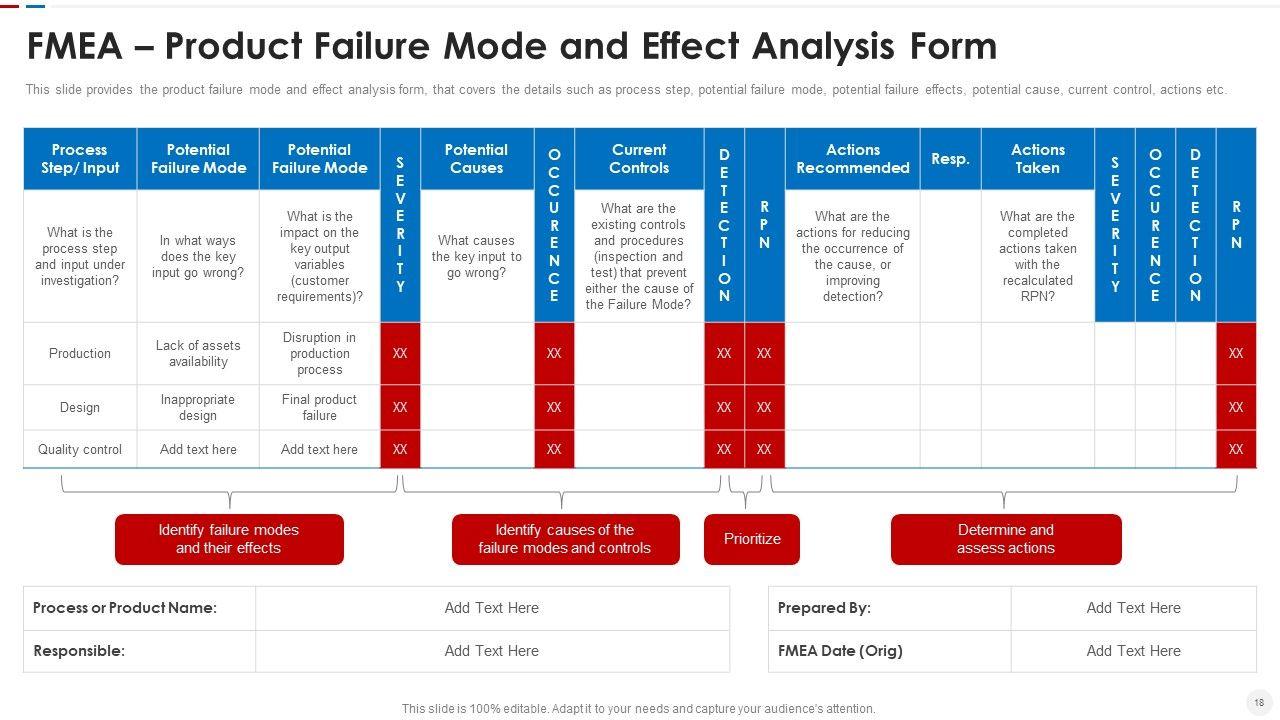 FMEA – Product Failure Mode and Effect Analysis Form

This slide provides the product failure mode and effect analysis form, that covers the details such as process step, potential failure mode, potential failure effects, potential cause, current control, actions etc.

| Process Step/ Input | Potential Failure Mode | Potential Failure Mode | SEVERITY | Potential Causes | OCCURENCE | Current Controls | DETECTION | RPN | Actions Recommended | Resp. | Actions Taken | SEVERITY | OCCURENCE | DETECTION | RPN |
|---|---|---|---|---|---|---|---|---|---|---|---|---|---|---|---|
| What is the process step and input under investigation? | In what ways does the key input go wrong? | What is the impact on the key output variables (customer requirements)? | | What causes the key input to go wrong? | | What are the existing controls and procedures (inspection and test) that prevent either the cause of the Failure Mode? | | | What are the actions for reducing the occurrence of the cause, or improving detection? | | What are the completed actions taken with the recalculated RPN? | | | | |
| Production | Lack of assets availability | Disruption in production process | XX | | XX | | XX | XX | | | | | | | XX |
| Design | Inappropriate design | Final product failure | XX | | XX | | XX | XX | | | | | | | XX |
| Quality control | Add text here | Add text here | XX | | XX | | XX | XX | | | | | | | XX |

Identify failure modes and their effects

Identify causes of the failure modes and controls

Prioritize

Determine and assess actions

| Process or Product Name: | Add Text Here |
|---|---|
| Responsible: | Add Text Here |

| Prepared By: | Add Text Here |
|---|---|
| FMEA Date (Orig) | Add Text Here |

This slide is 100% editable. Adapt it to your needs and capture your audience's attention.

18